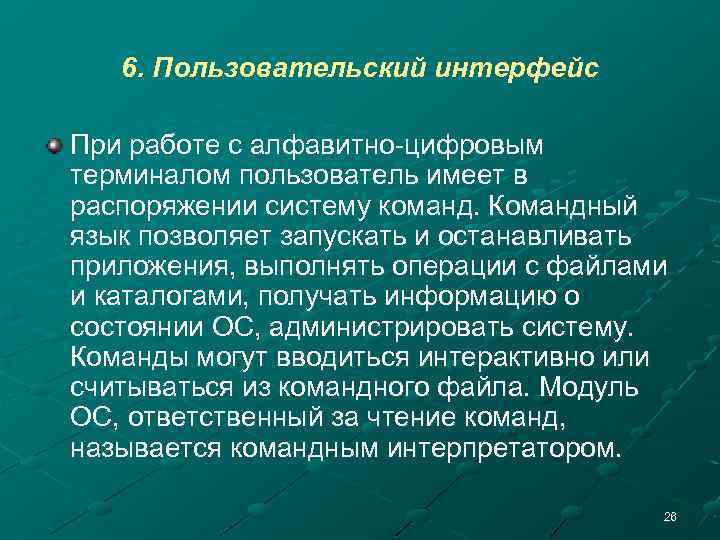 6. Пользовательский интерфейс

При работе с алфавитно-цифровым терминалом пользователь имеет в распоряжении систему команд. Командный язык позволяет запускать и останавливать приложения, выполнять операции с файлами и каталогами, получать информацию о состоянии ОС, администрировать систему. Команды могут вводиться интерактивно или считываться из командного файла. Модуль ОС, ответственный за чтение команд, называется командным интерпретатором.

26